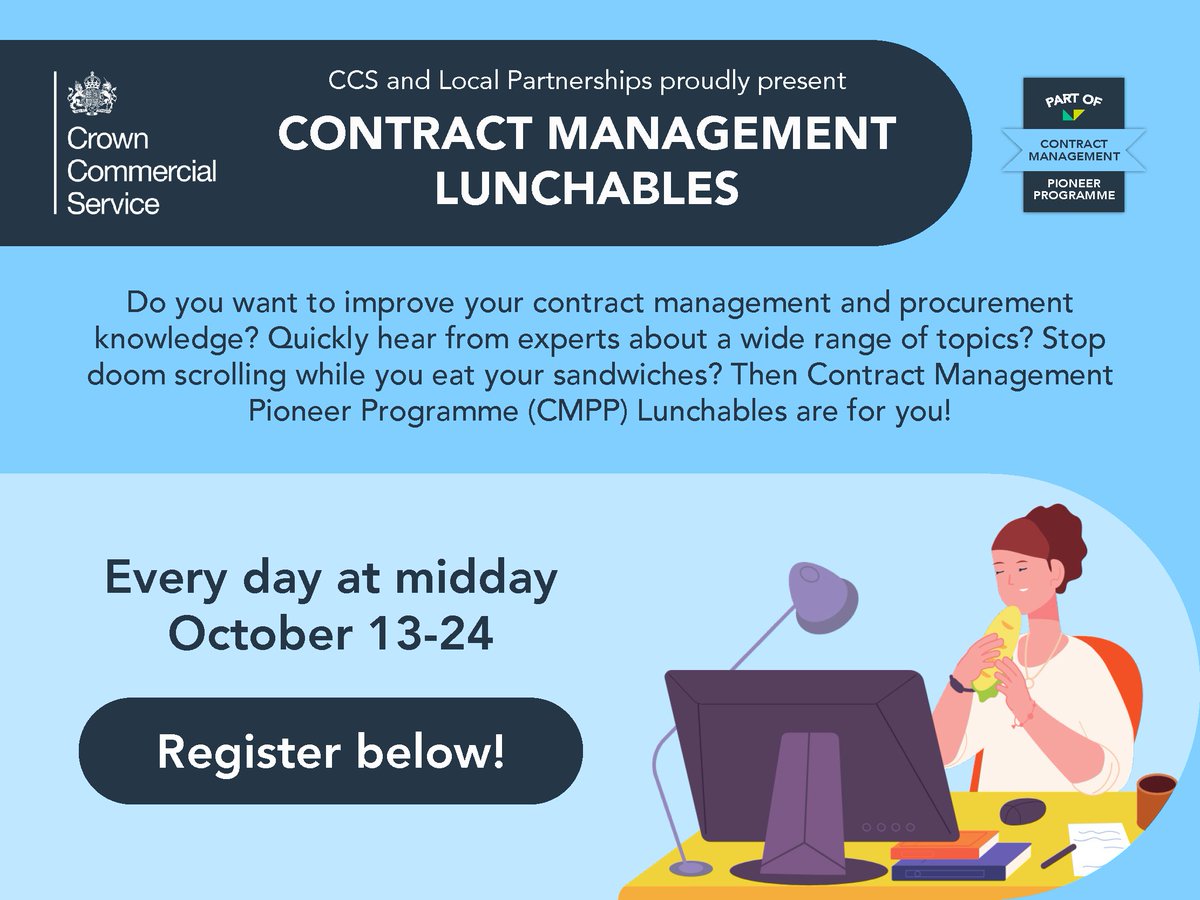 Crown Commercial Service

CCS and Local Partnerships proudly present

CONTRACT MANAGEMENT LUNCHABLES

PART OF
CONTRACT MANAGEMENT
PIONEER PROGRAMME

Do you want to improve your contract management and procurement knowledge? Quickly hear from experts about a wide range of topics? Stop doom scrolling while you eat your sandwiches? Then Contract Management Pioneer Programme (CMPP) Lunchables are for you!

Every day at midday
October 13-24

Register below!